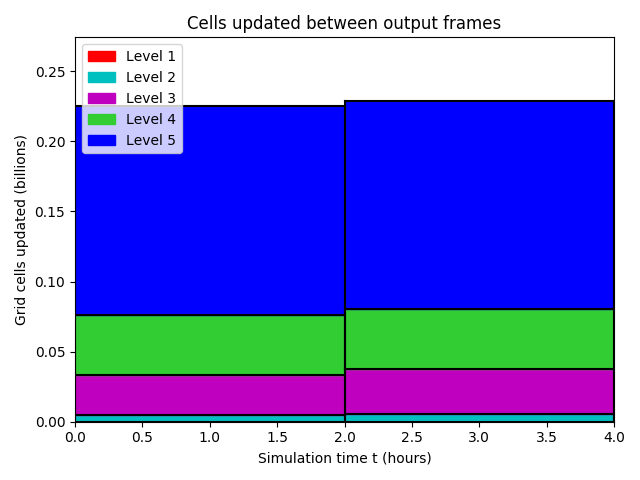 Cells updated between output frames

Level 1
Level 2
Level 3
Level 4
Level 5

Grid cells updated (billions)

0.25
0.20
0.15
0.10
0.05
0.00

0.0 0.5 1.0 1.5 2.0 2.5 3.0 3.5 4.0

Simulation time t (hours)